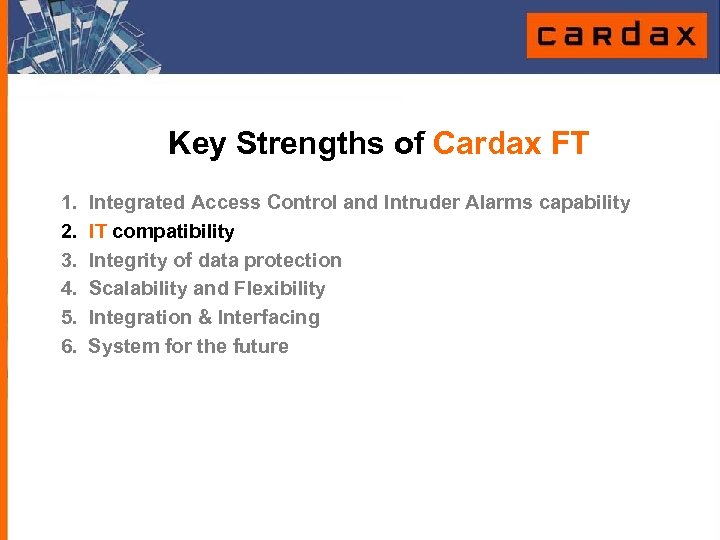 cardax

Key Strengths of Cardax FT

1. Integrated Access Control and Intruder Alarms capability
2. IT compatibility
3. Integrity of data protection
4. Scalability and Flexibility
5. Integration & Interfacing
6. System for the future